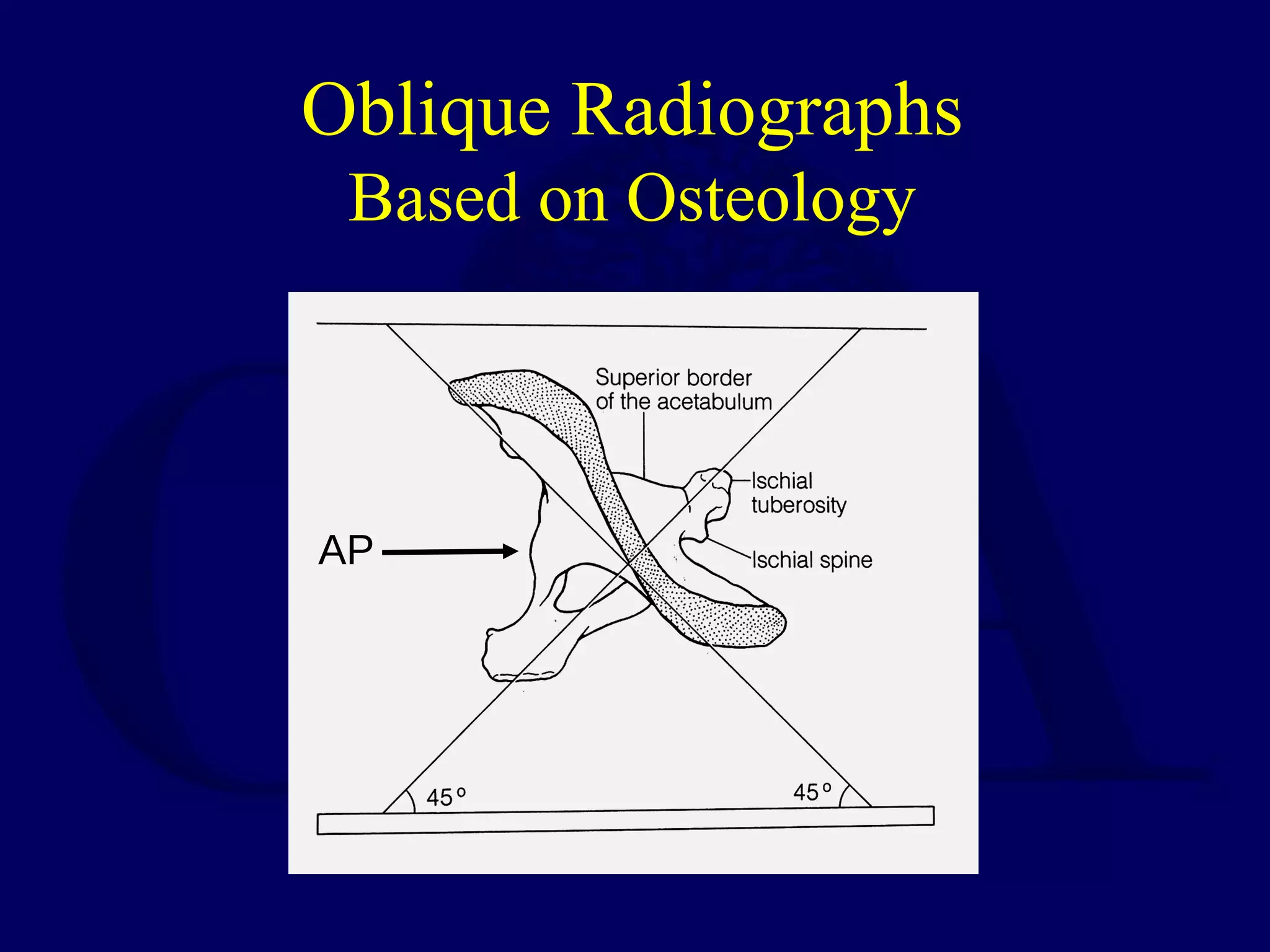 Oblique Radiographs
Based on Osteology

Superior border of the acetabulum

Ischial tuberosity

Ischial spine

AP

45°

45°